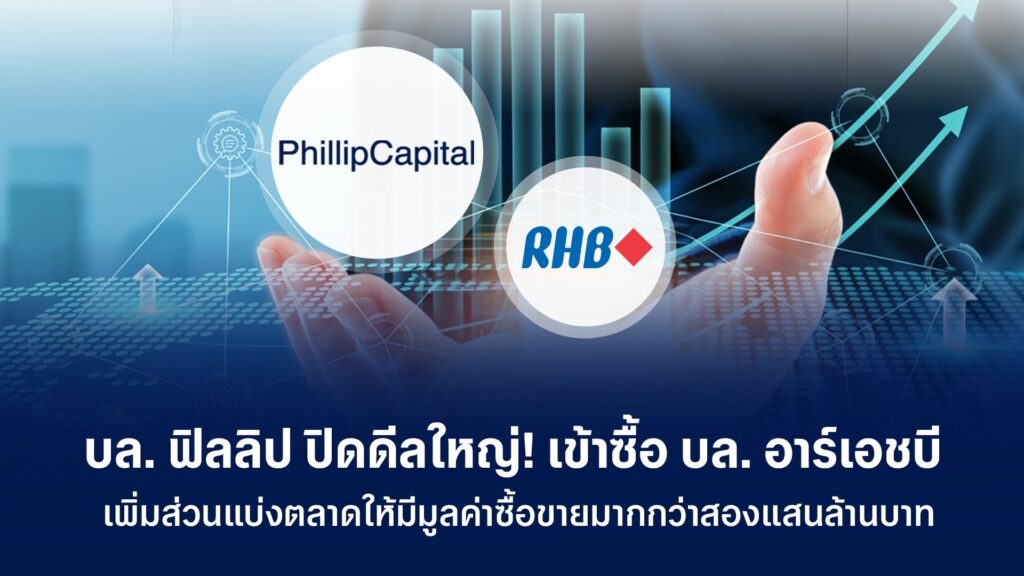 PhillipCapital

RHB

บล. ฟิลลิป ปิดดีลใหญ่! เข้าซื้อ บล. อาร์เอชบี

เพิ่มส่วนแบ่งตลาดให้มีมูลค่าซื้อขายมากกว่าสองแสนล้านบาท